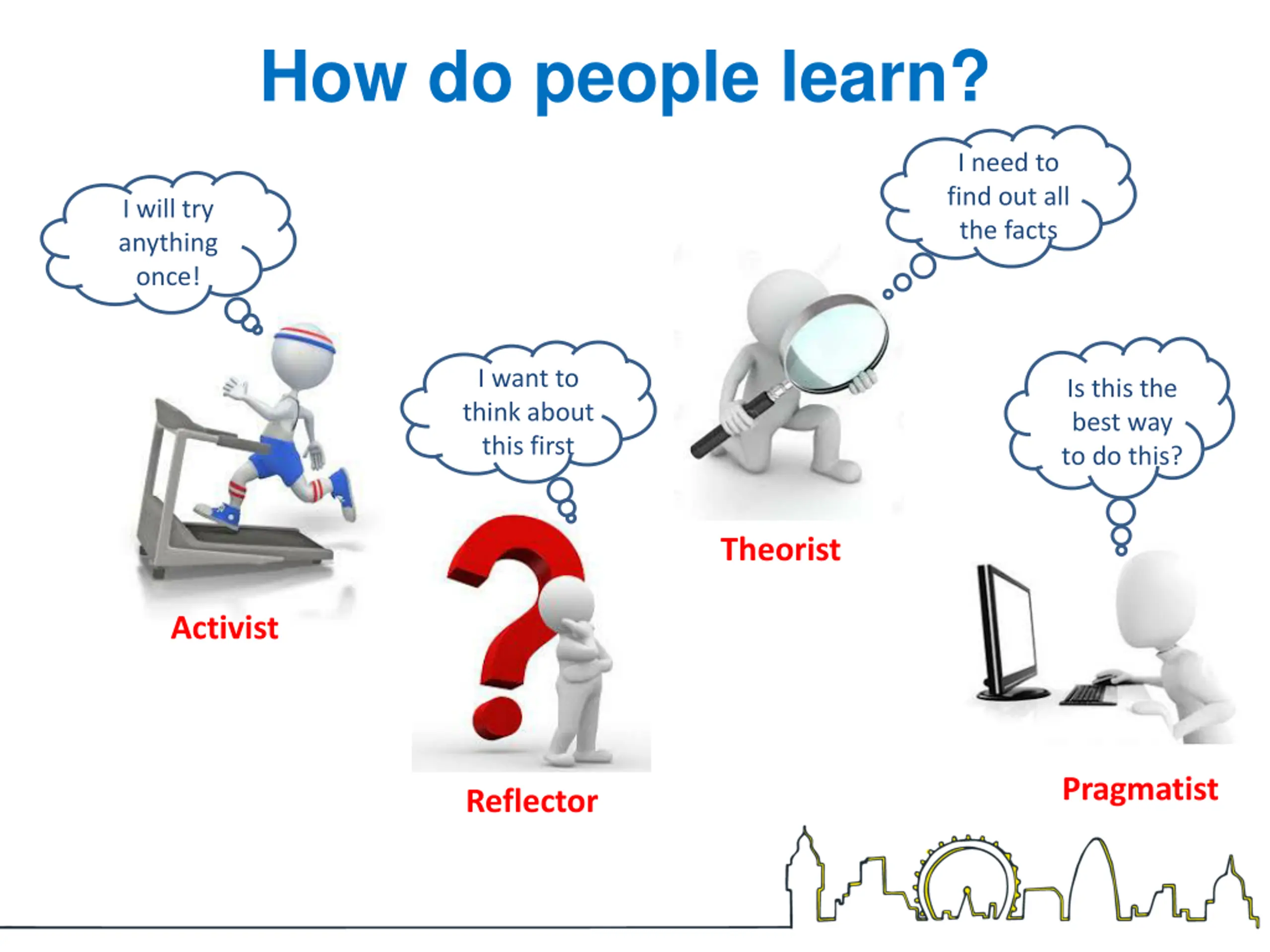 How do people learn?

I will try anything once!

Activist

I want to think about this first

Reflector

I need to find out all the facts

Theorist

Is this the best way to do this?

Pragmatist